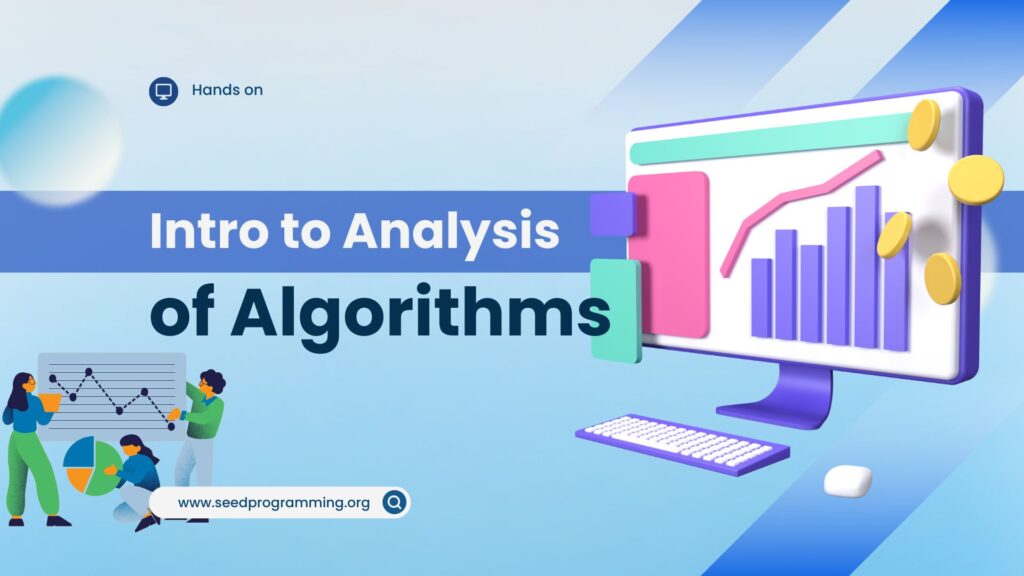 Hands on

Intro to Analysis of Algorithms

www.seedprogramming.org